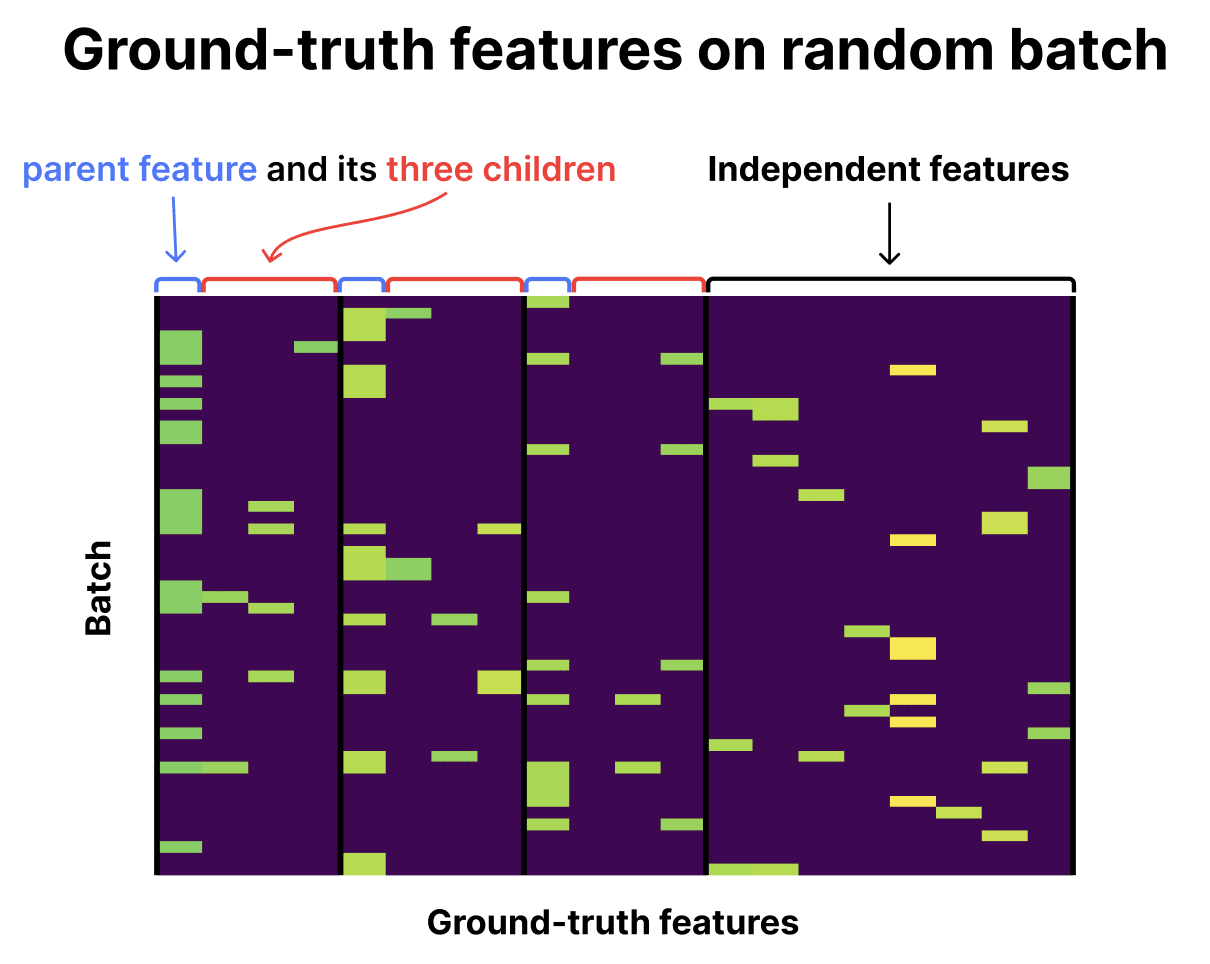 Ground-truth features on random batch

parent feature and its three children

Independent features

Batch

Ground-truth features